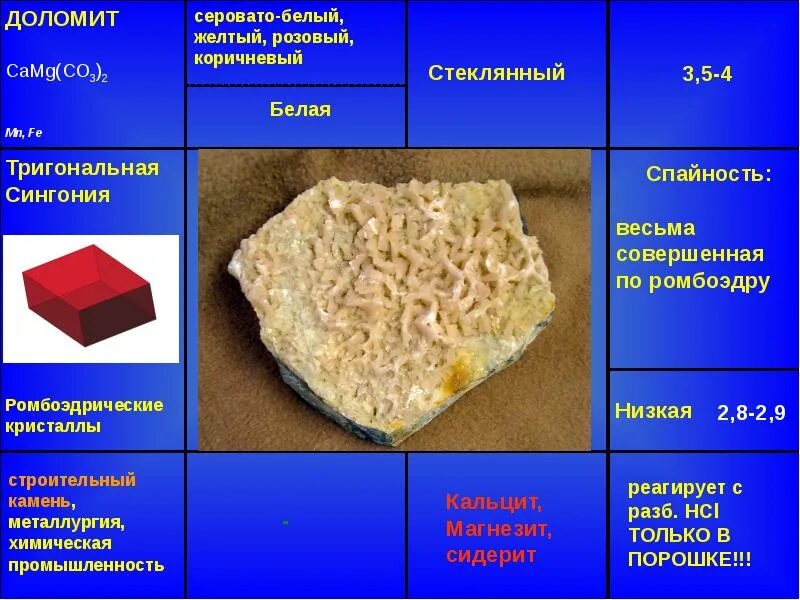 ДОЛОМИТ

$CaMg(CO_3)_2$

Mn, Fe

серовато-белый, желтый, розовый, коричневый

Белая

Стеклянный

3,5-4

Тригональная Сингония

Ромбоэдрические кристаллы

Спайность:

весьма совершенная по ромбоэдру

Низкая

2,8-2,9

строительный камень, металлургия, химическая промышленность

-

Кальцит, Магнезит, сидерит

реагирует с разб. HCl ТОЛЬКО В ПОРОШКЕ!!!